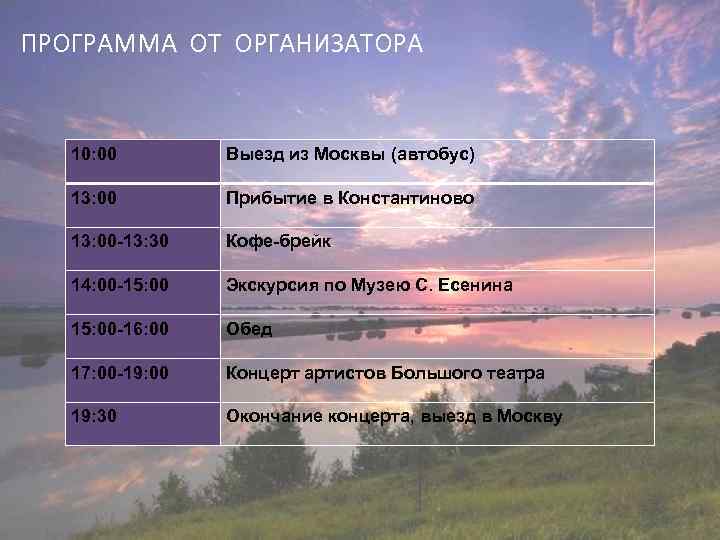 ПРОГРАММА ОТ ОРГАНИЗАТОРА

| 10:00 | Выезд из Москвы (автобус) |
|---|---|
| 13:00 | Прибытие в Константиново |
| 13:00-13:30 | Кофе-брейк |
| 14:00-15:00 | Экскурсия по Музею С. Есенина |
| 15:00-16:00 | Обед |
| 17:00-19:00 | Концерт артистов Большого театра |
| 19:30 | Окончание концерта, выезд в Москву |